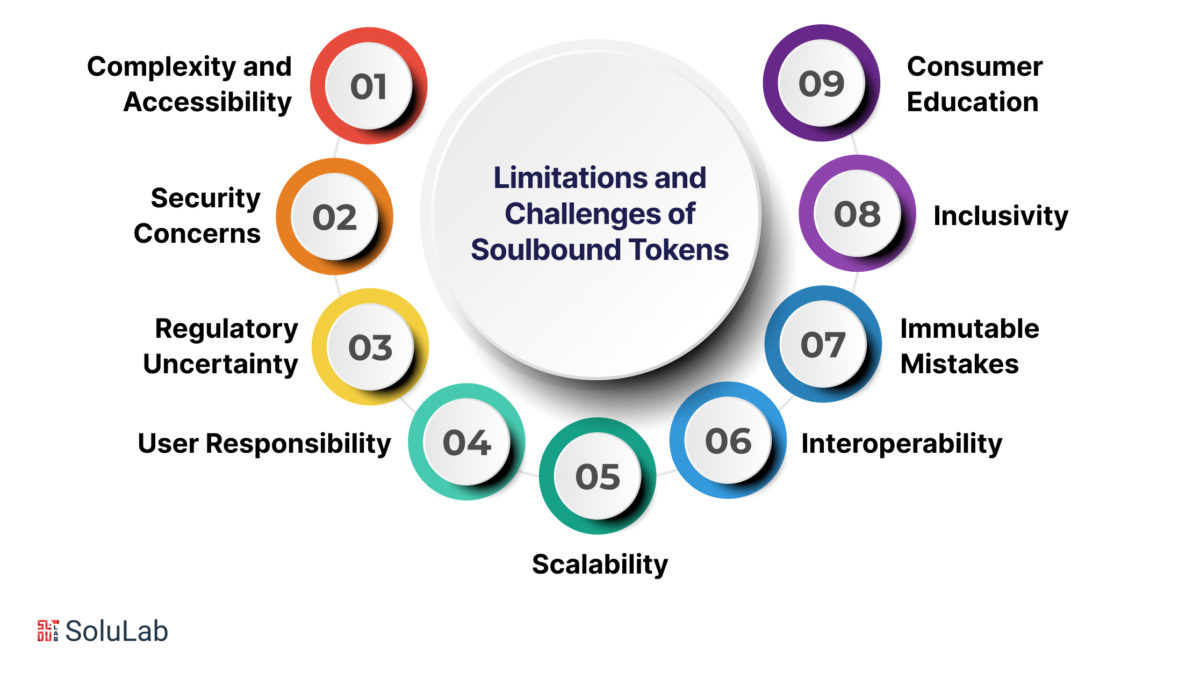 Limitations and Challenges of Soulbound Tokens

01 Complexity and Accessibility

02 Security Concerns

03 Regulatory Uncertainty

04 User Responsibility

05 Scalability

06 Interoperability

07 Immutable Mistakes

08 Inclusivity

09 Consumer Education

SoluLab